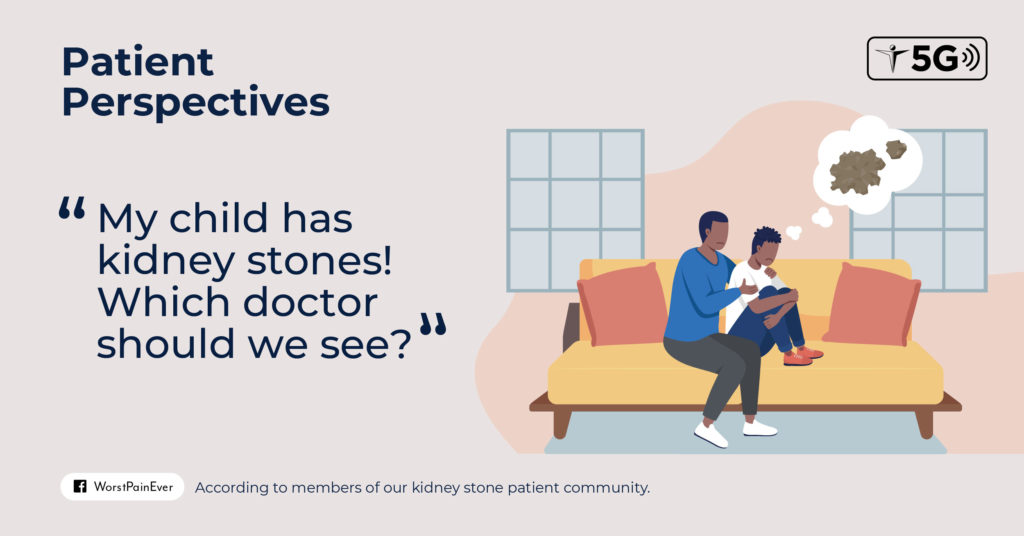 Patient Perspectives

5G

“My child has kidney stones! Which doctor should we see?”

WorstPainEver

According to members of our kidney stone patient community.